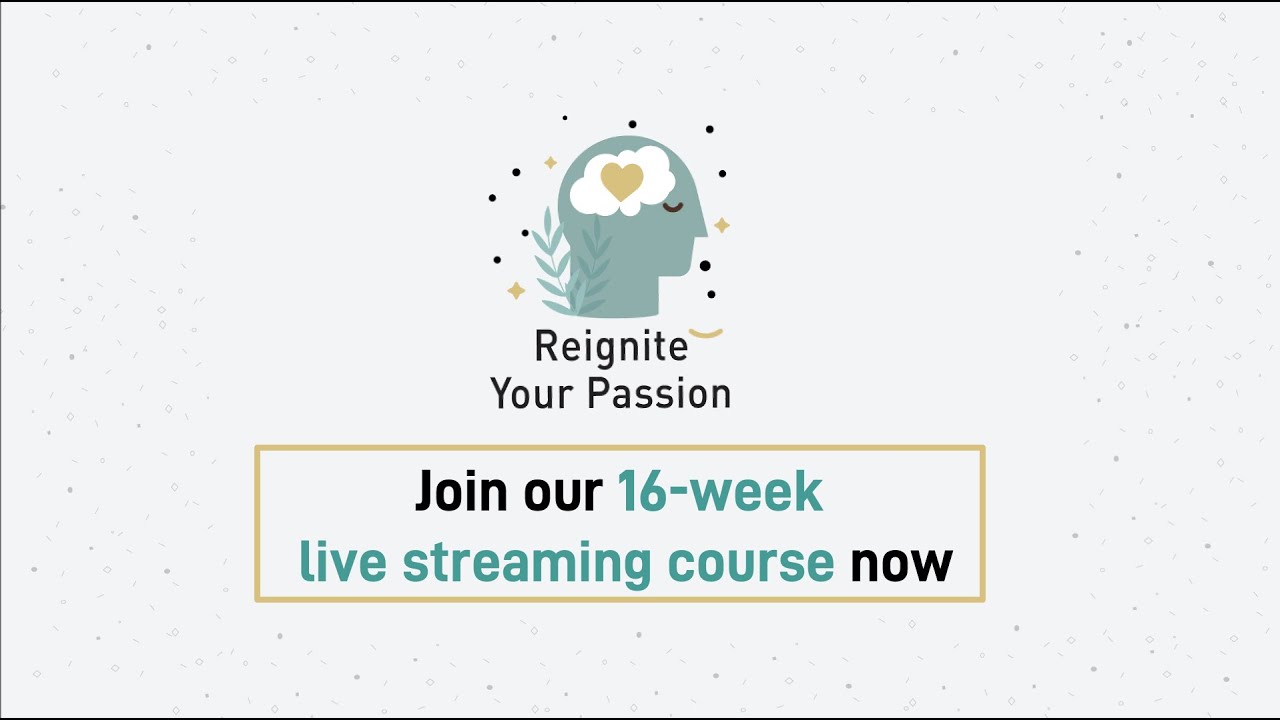 Reignite
Your Passion

Join our 16-week
live streaming course now